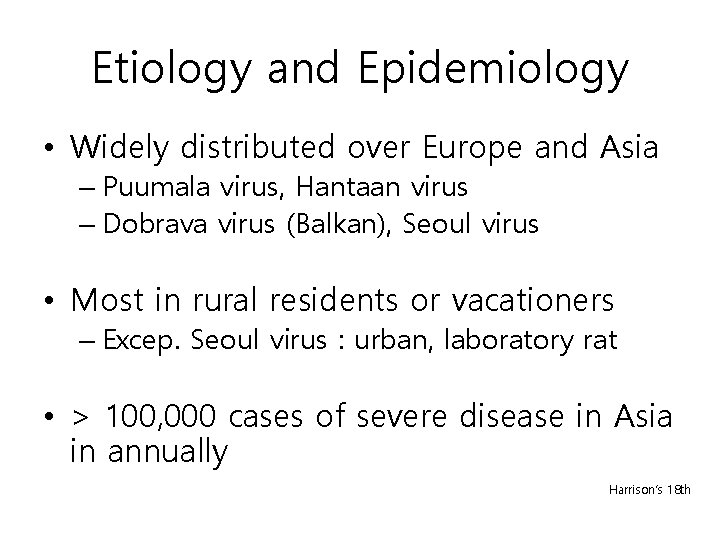 Etiology and Epidemiology

• Widely distributed over Europe and Asia
– Puumala virus, Hantaan virus
– Dobrava virus (Balkan), Seoul virus

• Most in rural residents or vacationers
– Excep. Seoul virus : urban, laboratory rat

• > 100,000 cases of severe disease in Asia in annually

Harrison's 18th